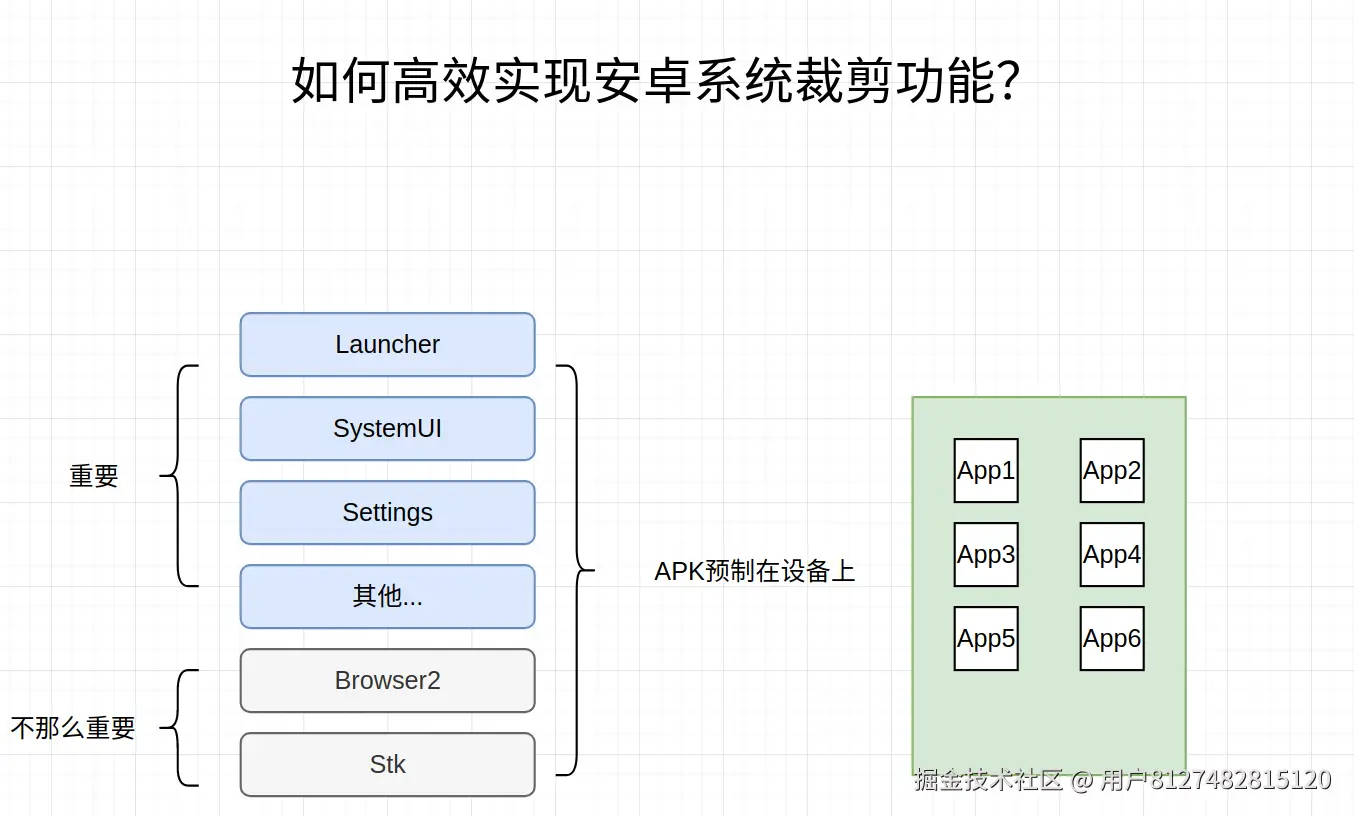 如何高效实现安卓系统裁剪功能?

重要

不那么重要

Launcher

SystemUI

Settings

其他...

Browser2

Stk

APK预制在设备上

App1

App2

App3

App4

App5

App6

掘金技术社区 @ 用户8127482815120